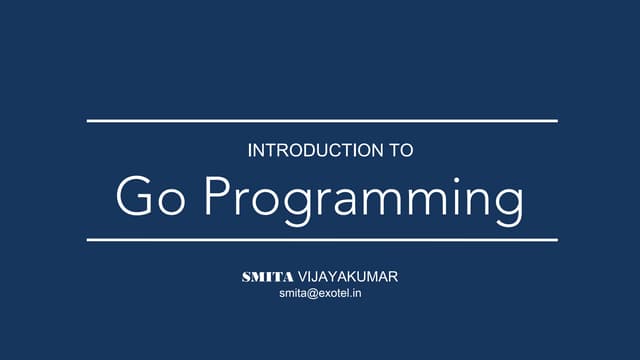 INTRODUCTION TO

Go Programming

SMITA VIJAYAKUMAR
smita@exotel.in